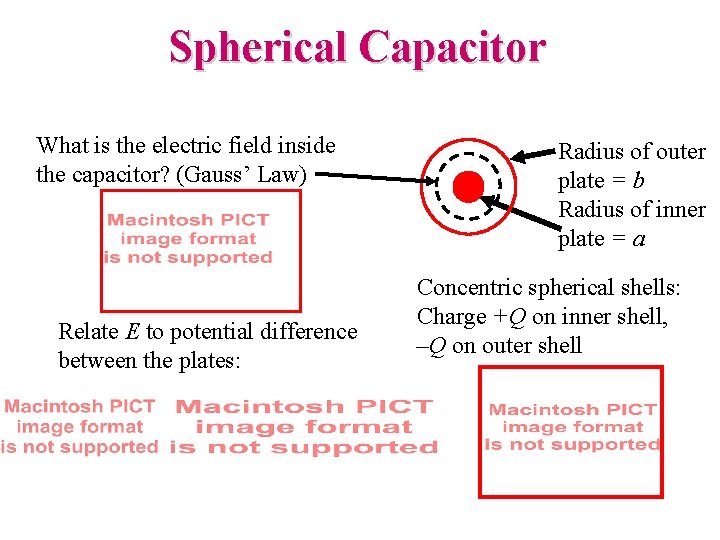 Spherical Capacitor

What is the electric field inside the capacitor? (Gauss' Law)

Macintosh PICT image format is not supported

Radius of outer plate = $b$
Radius of inner plate = $a$

Concentric spherical shells: Charge $+Q$ on inner shell, $-Q$ on outer shell

Relate $E$ to potential difference between the plates:

Macintosh PICT image format is not supported

Macintosh PICT image format is not supported

Macintosh PICT image format is not supported